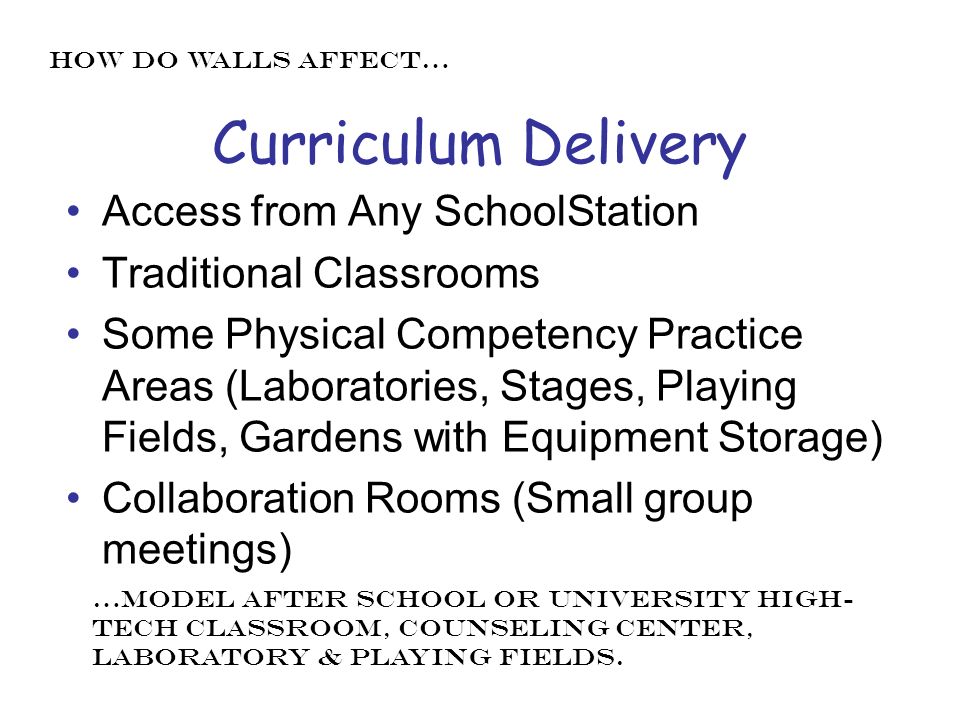 HOW DO WALLS AFFECT…

Curriculum Delivery

• Access from Any SchoolStation
• Traditional Classrooms
• Some Physical Competency Practice Areas (Laboratories, Stages, Playing Fields, Gardens with Equipment Storage)
• Collaboration Rooms (Small group meetings)

…MODEL AFTER SCHOOL OR UNIVERSITY HIGH-TECH CLASSROOM, COUNSELING CENTER, LABORATORY & PLAYING FIELDS.